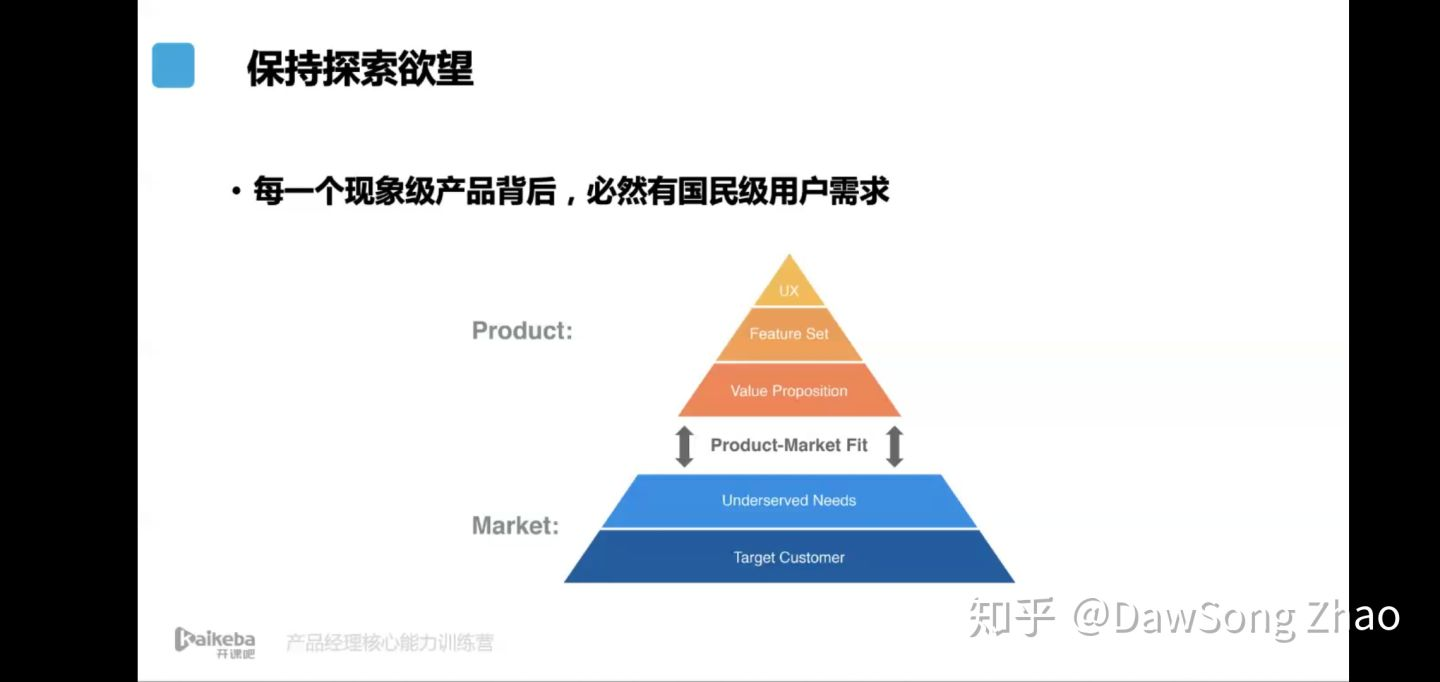 保持探索欲望

• 每一个现象级产品背后，必然有国民级用户需求

Product:

UX

Feature Set

Value Proposition

Product-Market Fit

Market:

Underserved Needs

Target Customer

kaikeba
开课吧

产品经理核心能力训练营

知乎 @DawSong Zhao